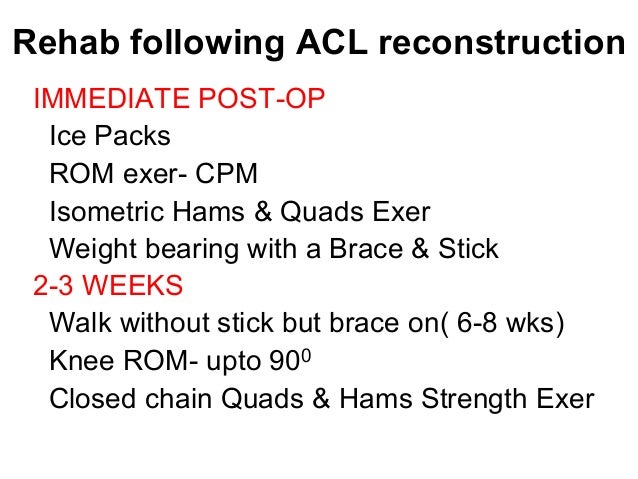 Rehab following ACL reconstruction

IMMEDIATE POST-OP
Ice Packs
ROM exer- CPM
Isometric Hams & Quads Exer
Weight bearing with a Brace & Stick
2-3 WEEKS
Walk without stick but brace on( 6-8 wks)
Knee ROM- upto $90^0$
Closed chain Quads & Hams Strength Exer